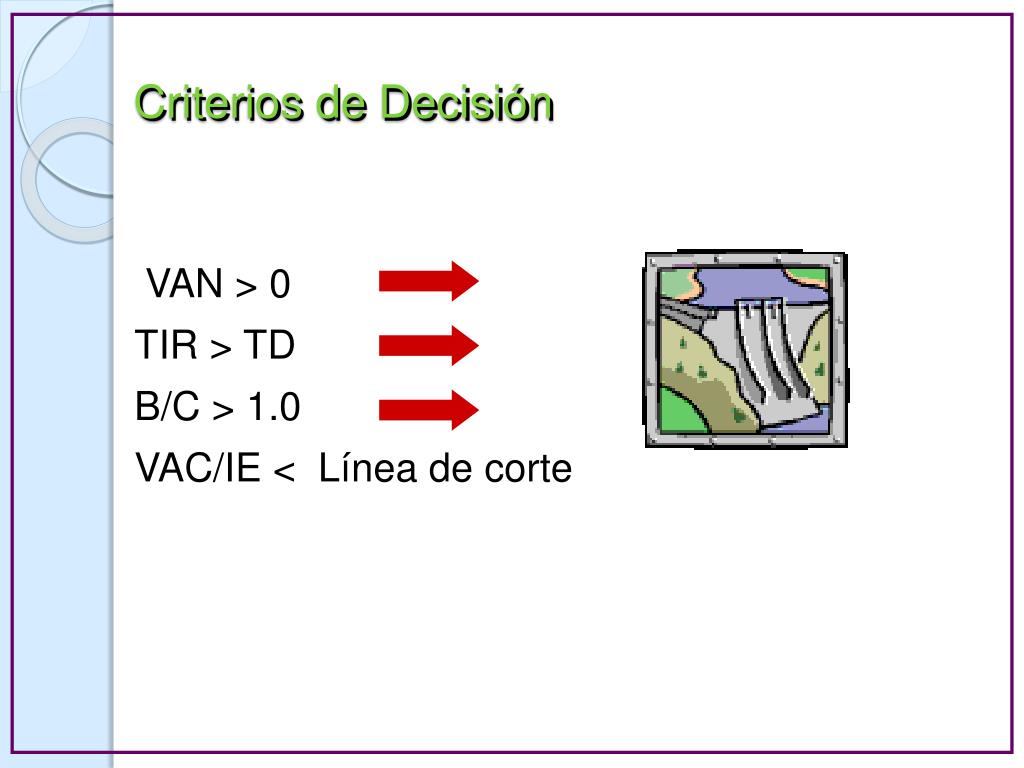 Criterios de Decisión

VAN > 0

TIR > TD

B/C > 1.0

VAC/IE < Línea de corte